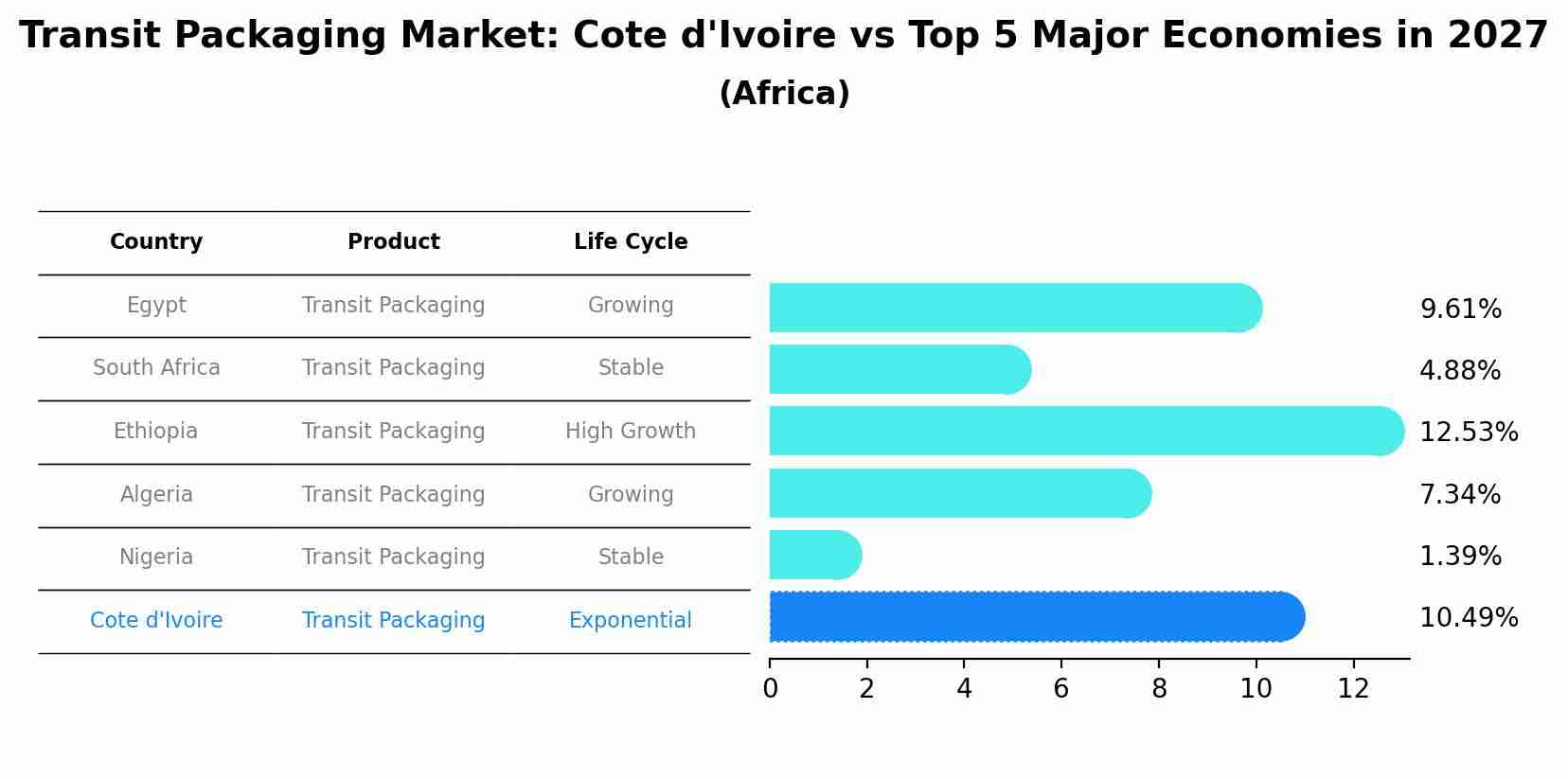 Transit Packaging Market: Cote d'Ivoire vs Top 5 Major Economies in 2027
(Africa)

| Country | Product | Life Cycle |
|---|---|---|
| Egypt | Transit Packaging | Growing |
| South Africa | Transit Packaging | Stable |
| Ethiopia | Transit Packaging | High Growth |
| Algeria | Transit Packaging | Growing |
| Nigeria | Transit Packaging | Stable |
| Cote d'Ivoire | Transit Packaging | Exponential |

9.61%
4.88%
12.53%
7.34%
1.39%
10.49%

0 2 4 6 8 10 12